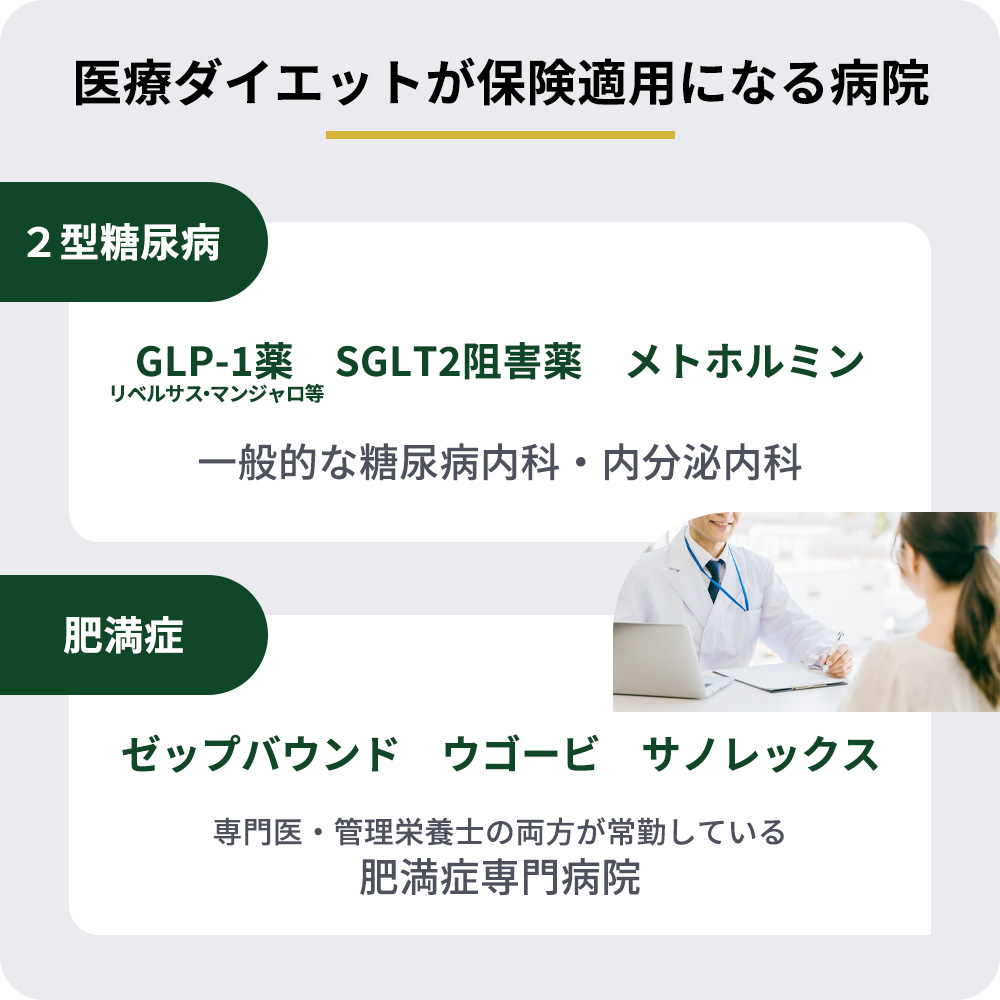 医療ダイエットが保険適用になる病院

２型糖尿病

GLP-1薬　SGLT2阻害薬　メトホルミン
リベルサス・マンジャロ等

一般的な糖尿病内科・内分泌内科

肥満症

ゼップバウンド　ウゴービ　サノレックス

専門医・管理栄養士の両方が常勤している
肥満症専門病院